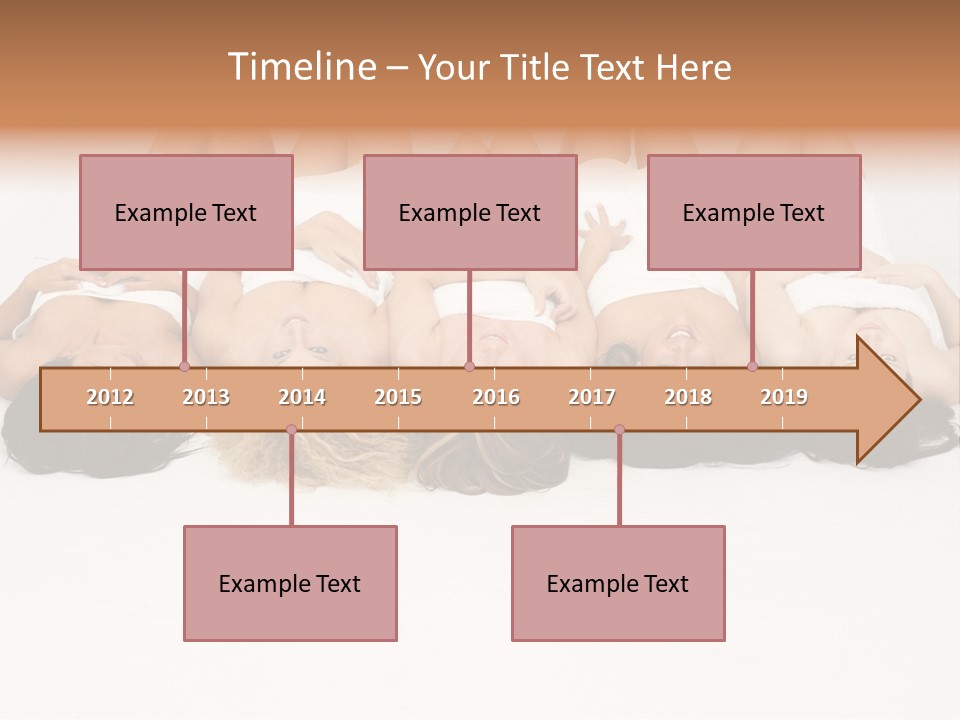 Timeline – Your Title Text Here

Example Text

Example Text

Example Text

2012 2013 2014 2015 2016 2017 2018 2019

Example Text

Example Text